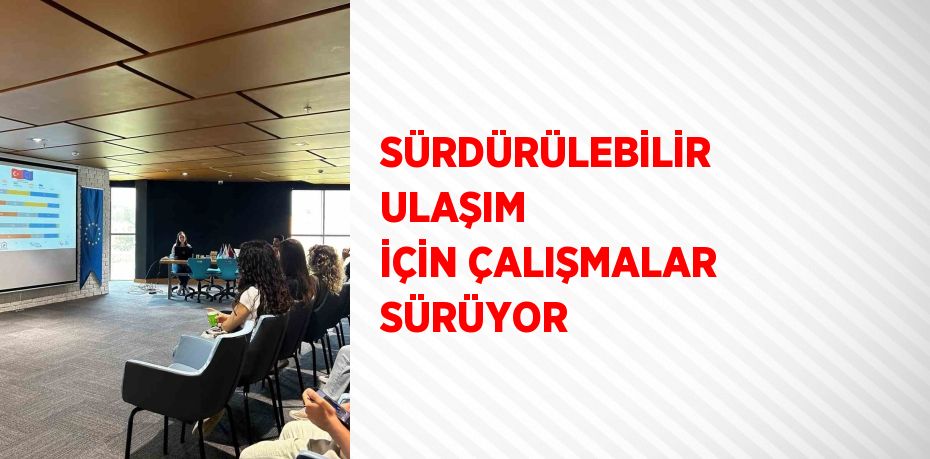 SÜRDÜRÜLEBİLİR
ULAŞIM
İÇİN ÇALIŞMALAR
SÜRÜYOR